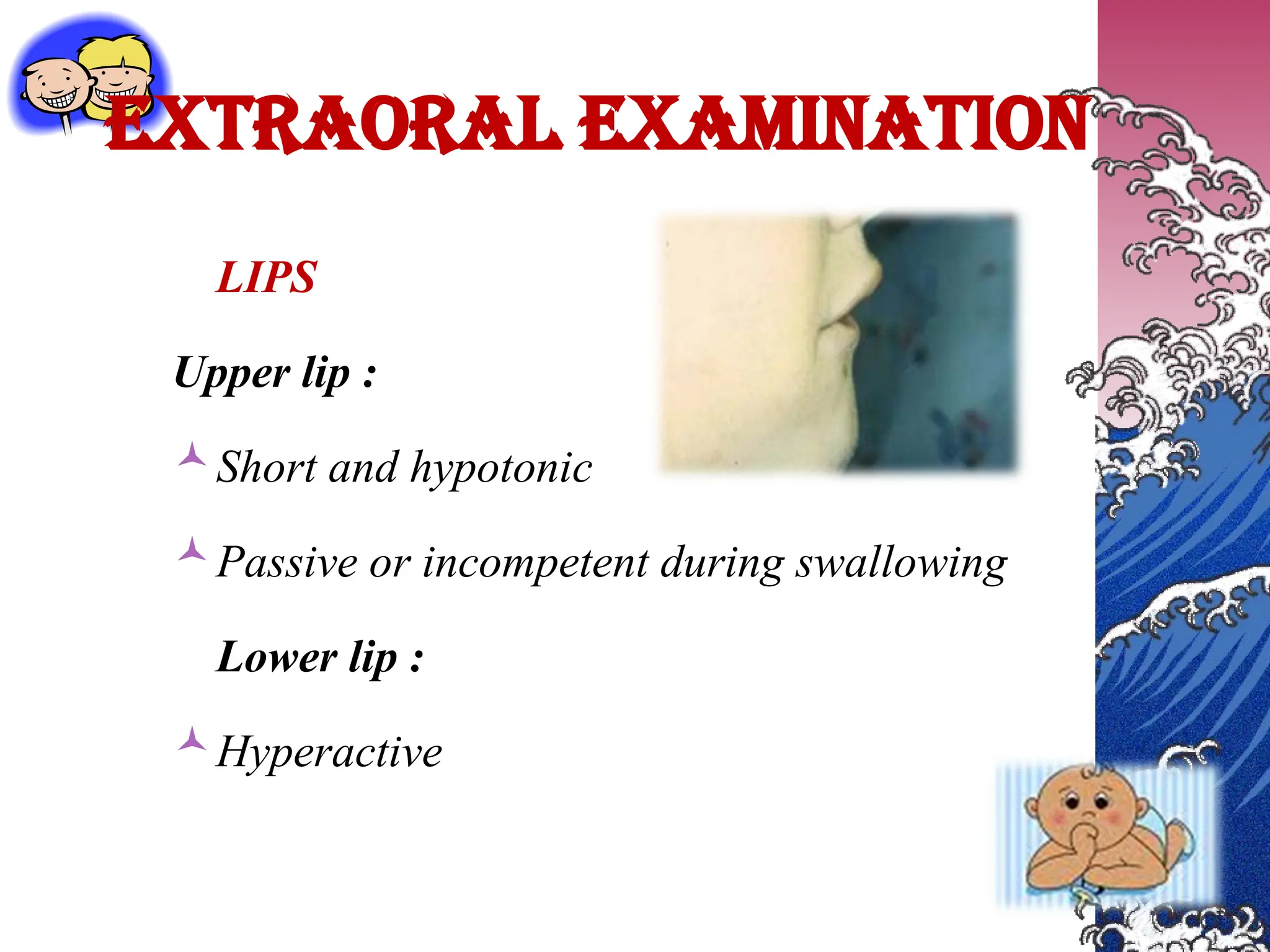 EXTRAORAL EXAMINATION

LIPS

Upper lip :

Short and hypotonic

Passive or incompetent during swallowing

Lower lip :

Hyperactive